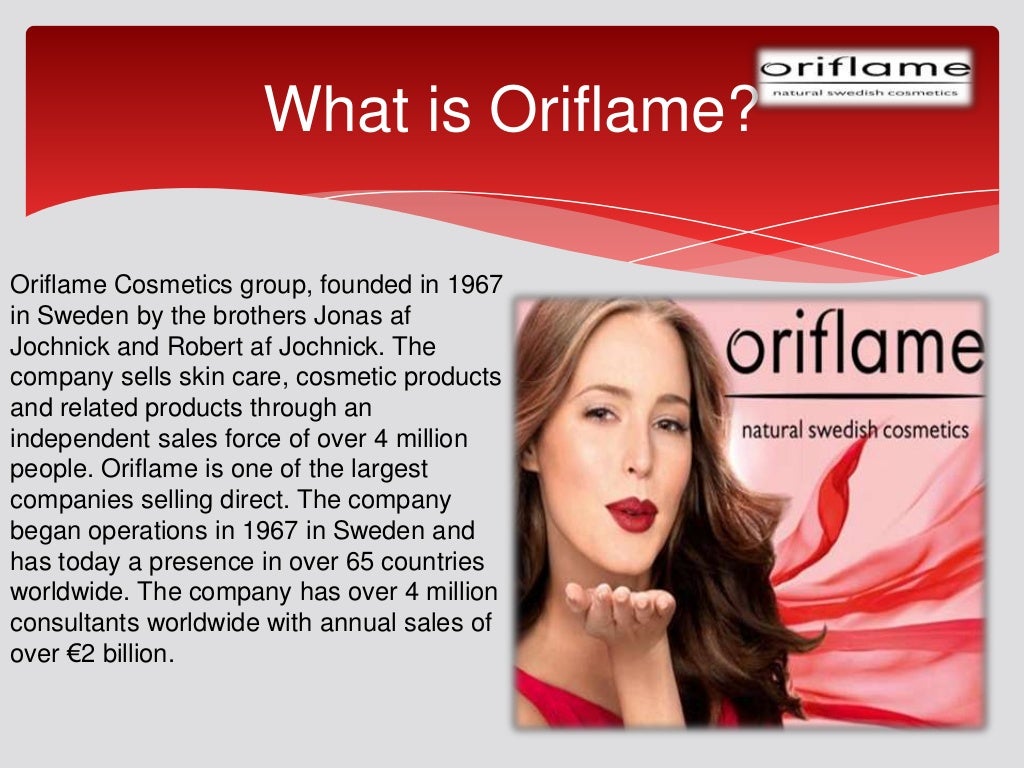 What is Oriflame?

oriflame
natural swedish cosmetics

Oriflame Cosmetics group, founded in 1967 in Sweden by the brothers Jonas af Jochnick and Robert af Jochnick. The company sells skin care, cosmetic products and related products through an independent sales force of over 4 million people. Oriflame is one of the largest companies selling direct. The company began operations in 1967 in Sweden and has today a presence in over 65 countries worldwide. The company has over 4 million consultants worldwide with annual sales of over €2 billion.

oriflame
natural swedish cosmetics